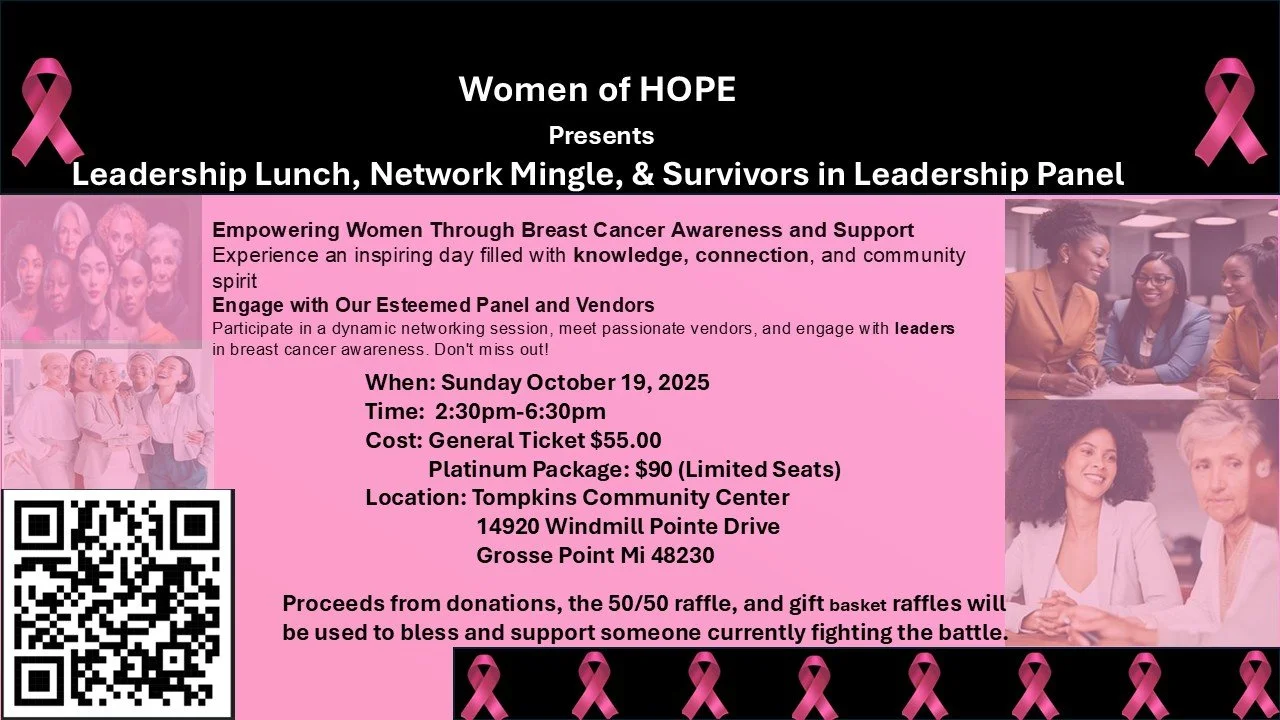 Women of HOPE

Presents

Leadership Lunch, Network Mingle, & Survivors in Leadership Panel

Empowering Women Through Breast Cancer Awareness and Support
Experience an inspiring day filled with knowledge, connection, and community spirit

Engage with Our Esteemed Panel and Vendors
Participate in a dynamic networking session, meet passionate vendors, and engage with leaders in breast cancer awareness. Don't miss out!

When: Sunday October 19, 2025
Time: 2:30pm-6:30pm
Cost: General Ticket $55.00
Platinum Package: $90 (Limited Seats)
Location: Tompkins Community Center
14920 Windmill Pointe Drive
Grosse Point Mi 48230

Proceeds from donations, the 50/50 raffle, and gift basket raffles will be used to bless and support someone currently fighting the battle.